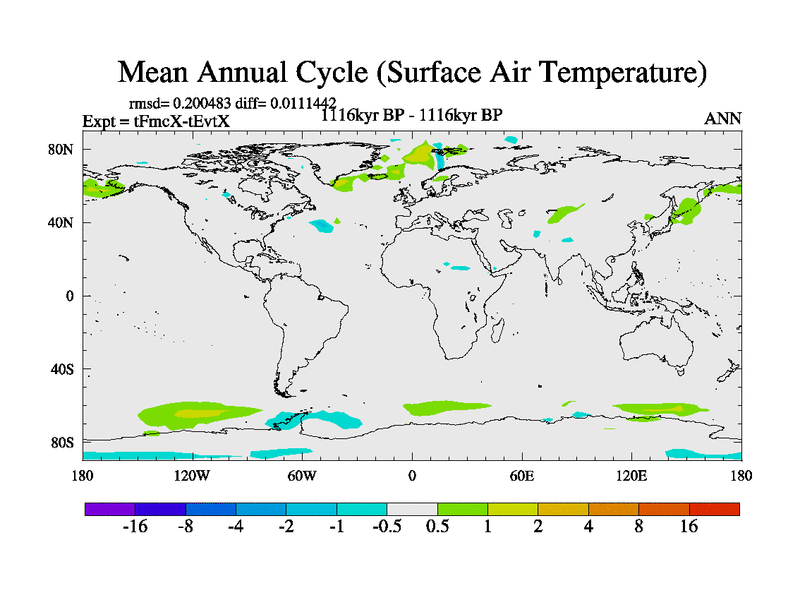 Mean Annual Cycle (Surface Air Temperature)

rmsd= 0.200483 diff= 0.0111442

Expt = tFmcX-tEvtX

1116kyr BP - 1116kyr BP

ANN

80N
40N
0
40S
80S

180 120W 60W 0 60E 120E 180

-16 -8 -4 -2 -1 -0.5 0.5 1 2 4 8 16